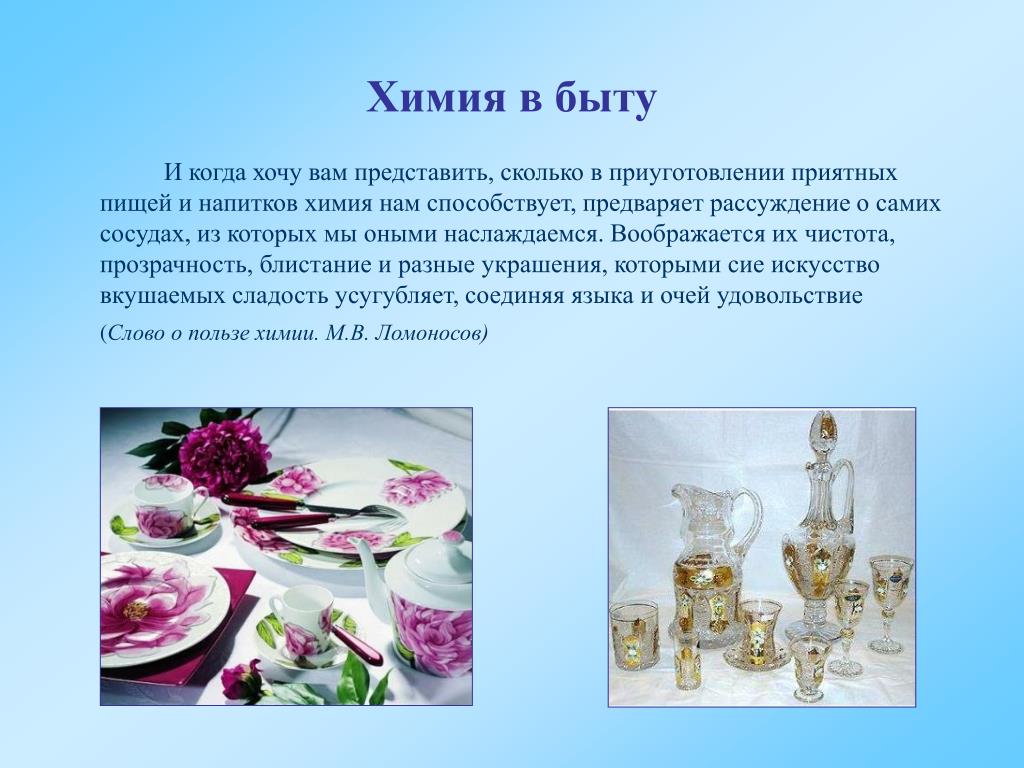 Химия в быту

И когда хочу вам представить, сколько в приуготовлении приятных пищей и напитков химия нам способствует, предваряет рассуждение о самих сосудах, из которых мы оными наслаждаемся. Воображается их чистота, прозрачность, блистание и разные украшения, которыми сие искусство вкушаемых сладость усугубляет, соединяя языка и очей удовольствие

(Слово о пользе химии. М.В. Ломоносов)